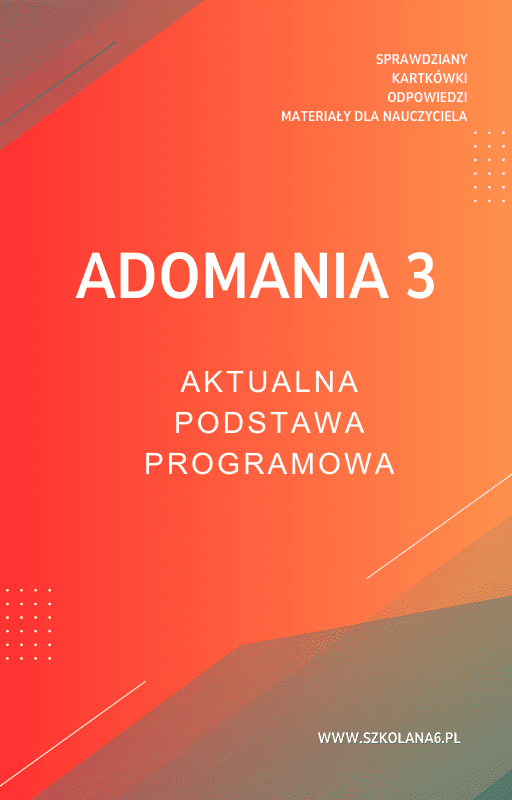 SPRAWDZIANY
KARTKÓWKI
ODPOWIEDZI
MATERIAŁY DLA NAUCZYCIELA

ADOMANIA 3

AKTUALNA
PODSTAWA
PROGRAMOWA

WWW.SZKOLANA6.PL